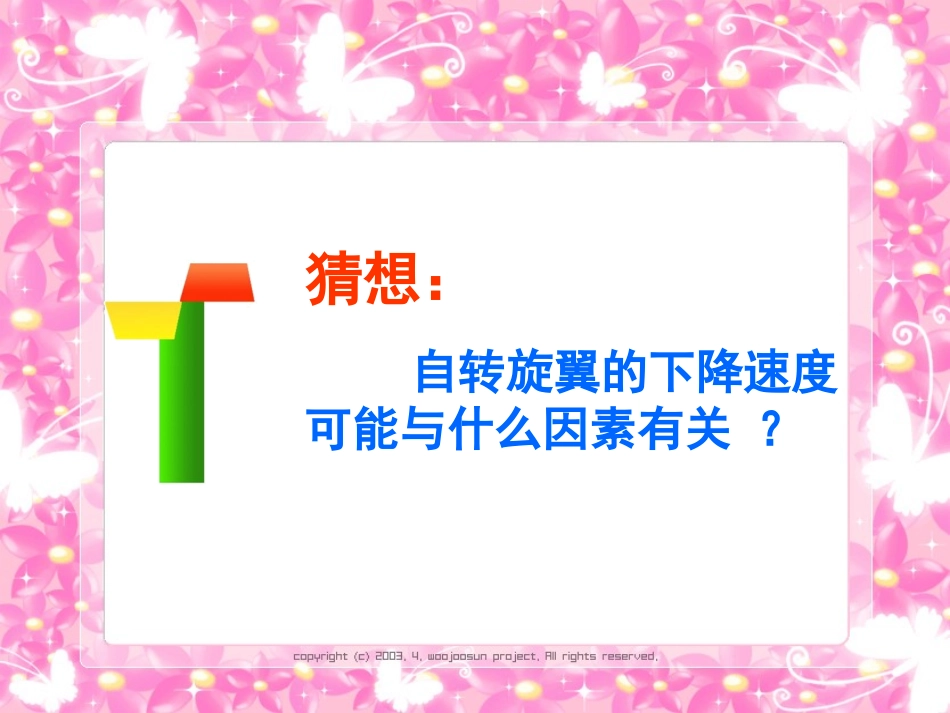 猜想：

自转旋翼的下降速度可能与什么因素有关 ？

copyright (c) 2003. 4. woojoosun project. All rights reserved.